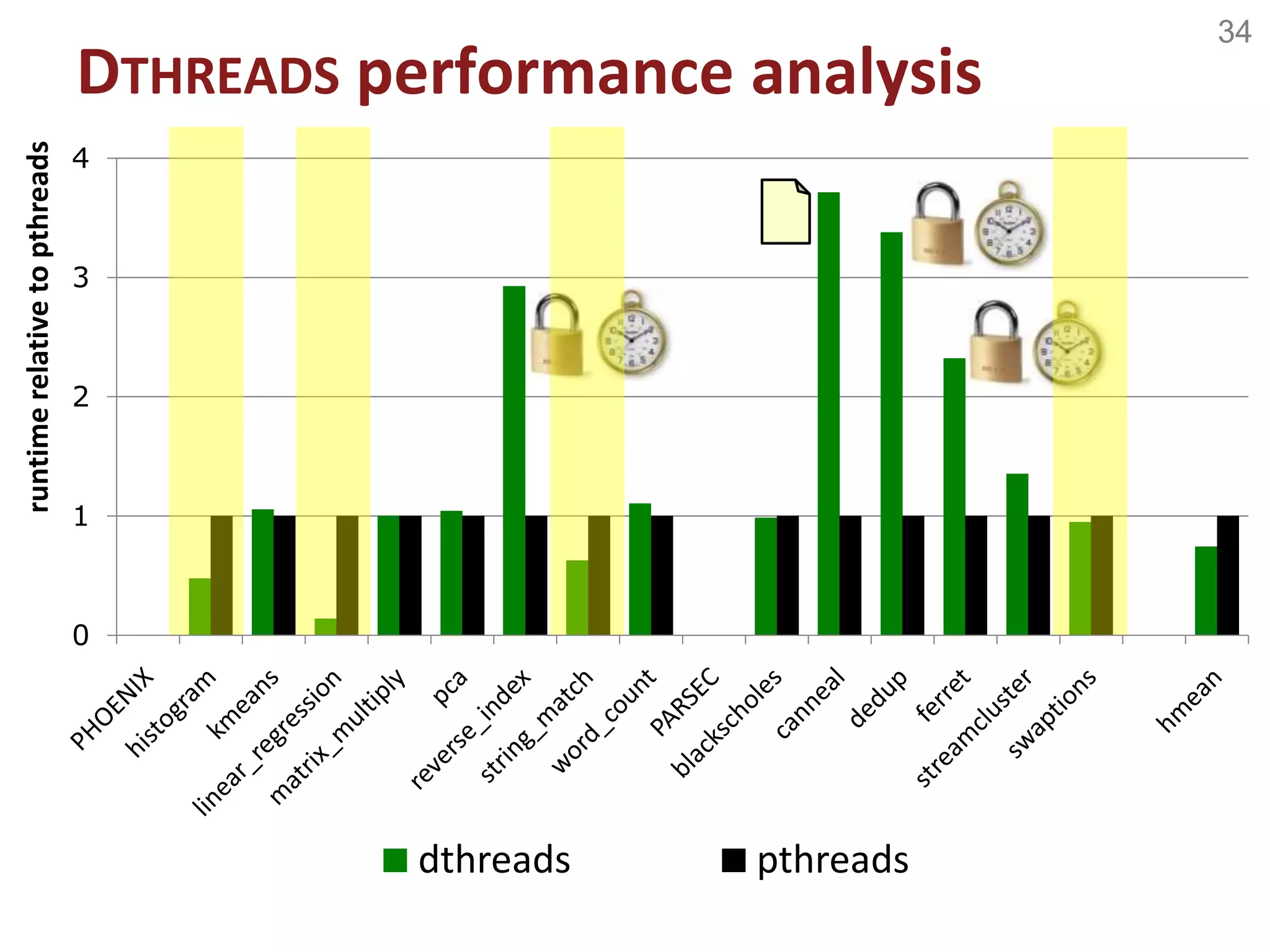 34

DTHREADS performance analysis

runtime relative to pthreads

4
3
2
1
0

PHOENIX
histogram
kmeans
linear_regression
matrix_multiply
pca
reverse_index
string_match
word_count
PARSEC
blackscholes
canneal
dedup
ferret
streamcluster
swaptions
hmean

dthreads
pthreads